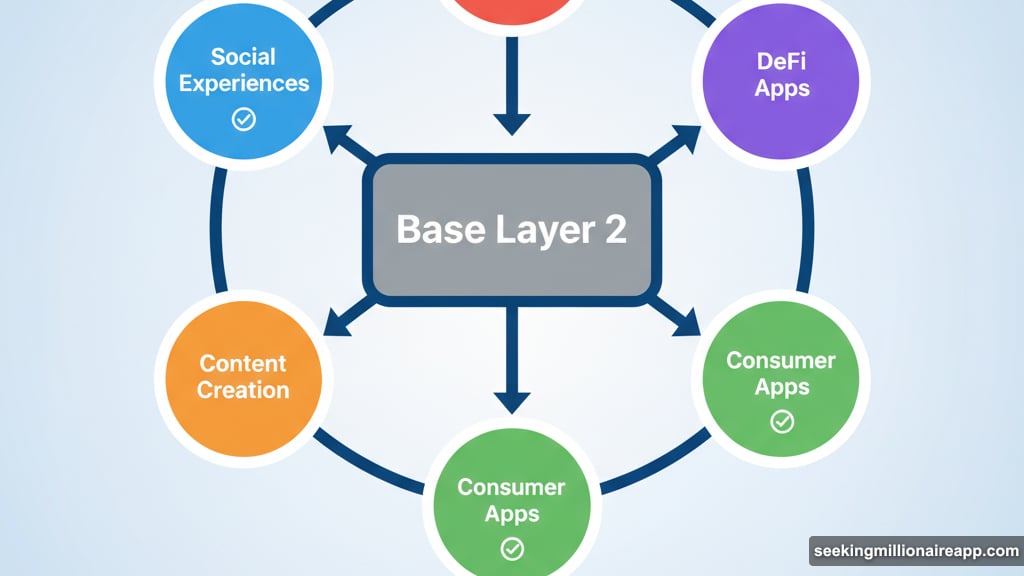 Social Experiences

DeFi Apps

Base Layer 2

Content Creation

Consumer Apps

Consumer Apps

seekingmillionaireapp.com